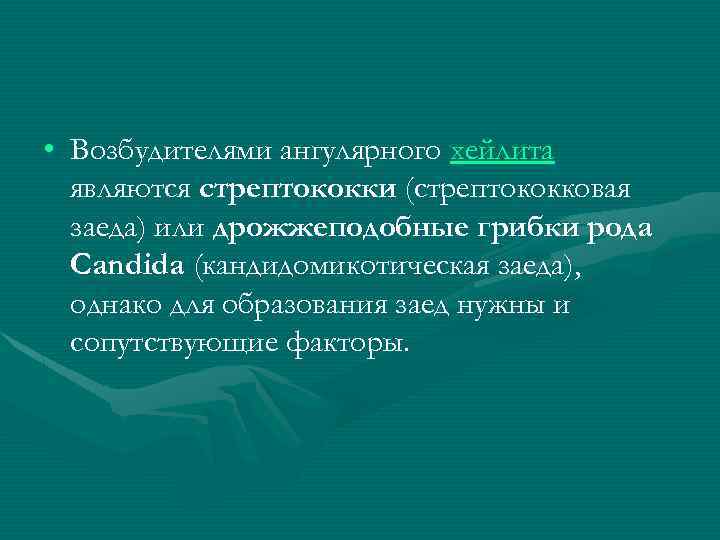 • Возбудителями ангулярного хейлита являются стрептококки (стрептококковая заеда) или дрожжеподобные грибки рода Candida (кандидомикотическая заеда), однако для образования заед нужны и сопутствующие факторы.